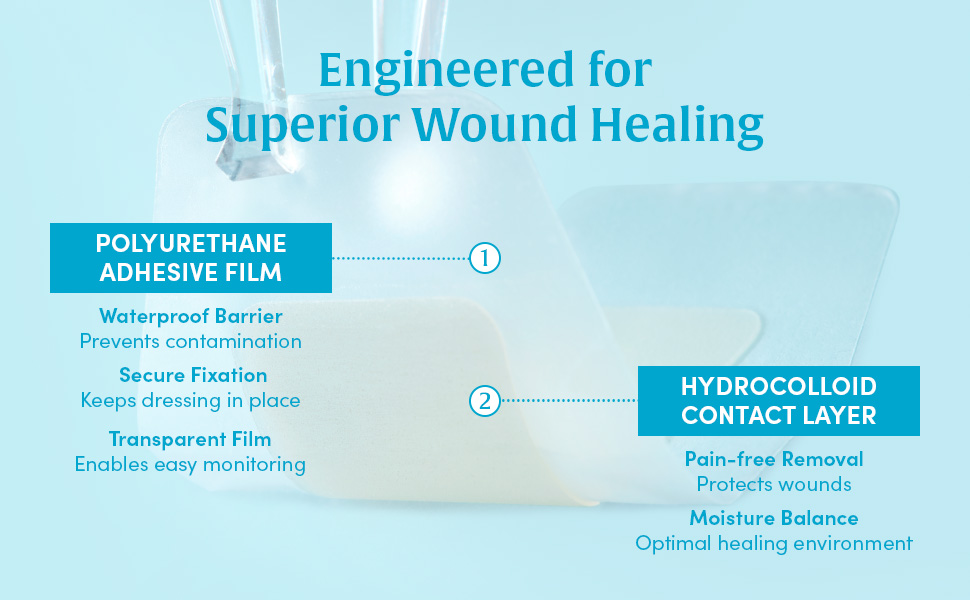 Engineered for
Superior Wound Healing

POLYURETHANE ADHESIVE FILM

1

Waterproof Barrier
Prevents contamination

Secure Fixation
Keeps dressing in place

Transparent Film
Enables easy monitoring

2

HYDROCOLLOID CONTACT LAYER

Pain-free Removal
Protects wounds

Moisture Balance
Optimal healing environment